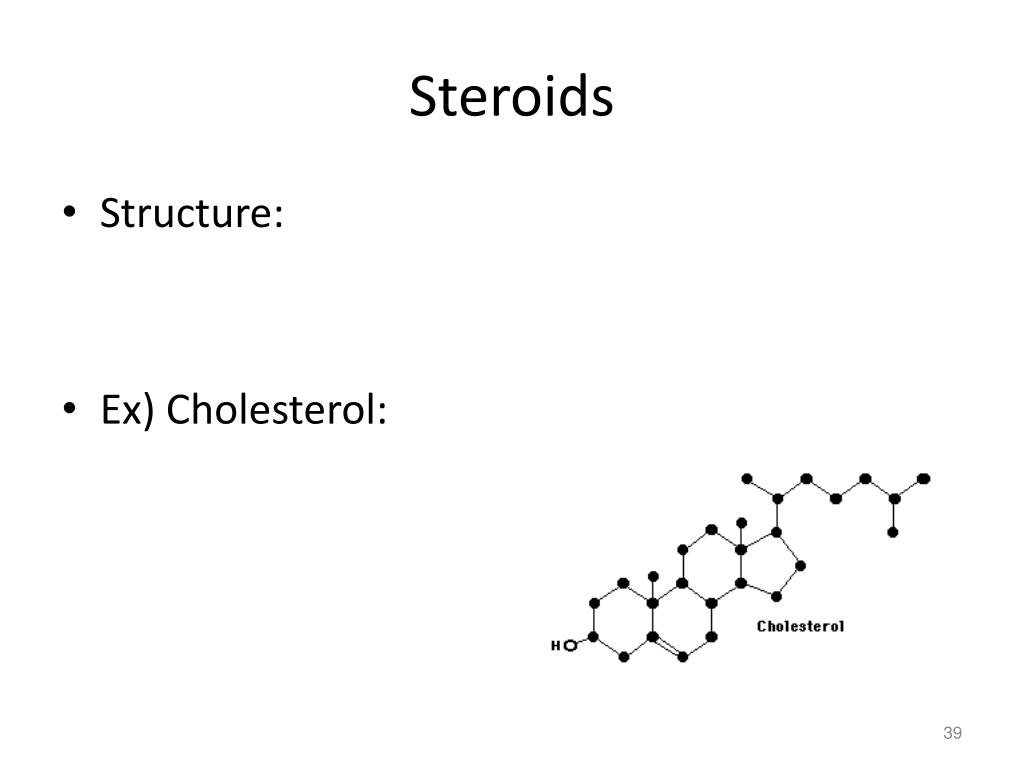 Steroids

• Structure:

• Ex) Cholesterol:

HO

Cholesterol

39